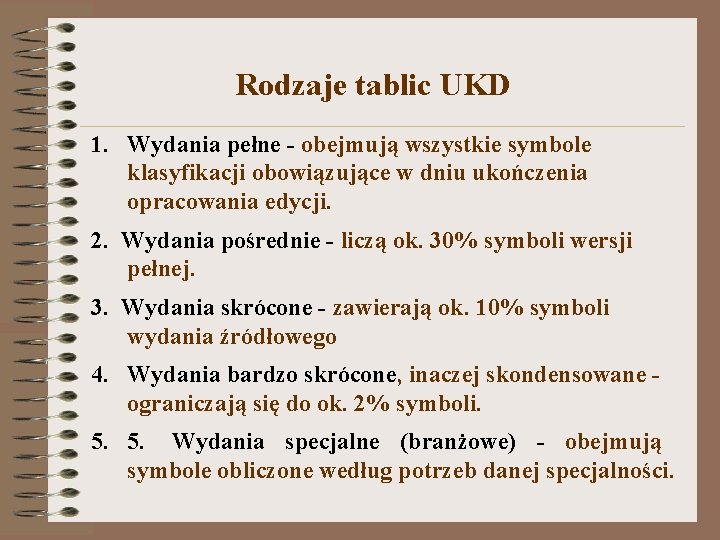 Rodzaje tablic UKD

1. Wydania pełne - obejmują wszystkie symbole klasyfikacji obowiązujące w dniu ukończenia opracowania edycji.

2. Wydania pośrednie - liczą ok. 30% symboli wersji pełnej.

3. Wydania skrócone - zawierają ok. 10% symboli wydania źródłowego

4. Wydania bardzo skrócone, inaczej skondensowane - ograniczają się do ok. 2% symboli.

5. 5. Wydania specjalne (branżowe) - obejmują symbole obliczone według potrzeb danej specjalności.